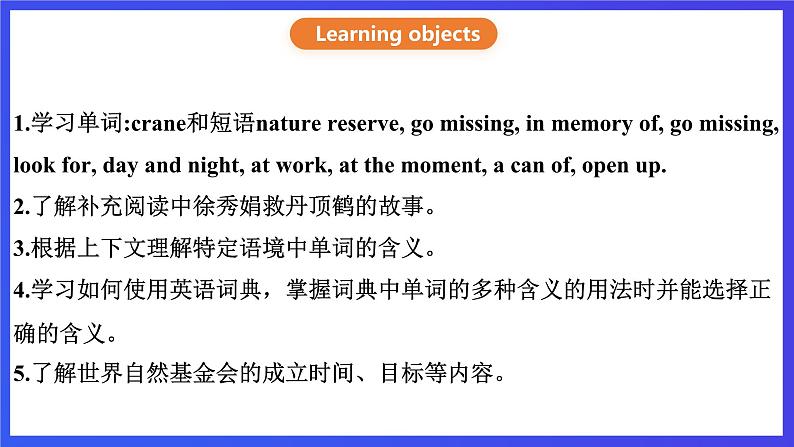 Learning objects

1.学习单词:crane和短语nature reserve, go missing, in memory of, go missing, look for, day and night, at work, at the moment, a can of, open up.
2.了解补充阅读中徐秀娟救丹顶鹤的故事。
3.根据上下文理解特定语境中单词的含义。
4.学习如何使用英语词典，掌握词典中单词的多种含义的用法时并能选择正确的含义。
5.了解世界自然基金会的成立时间、目标等内容。